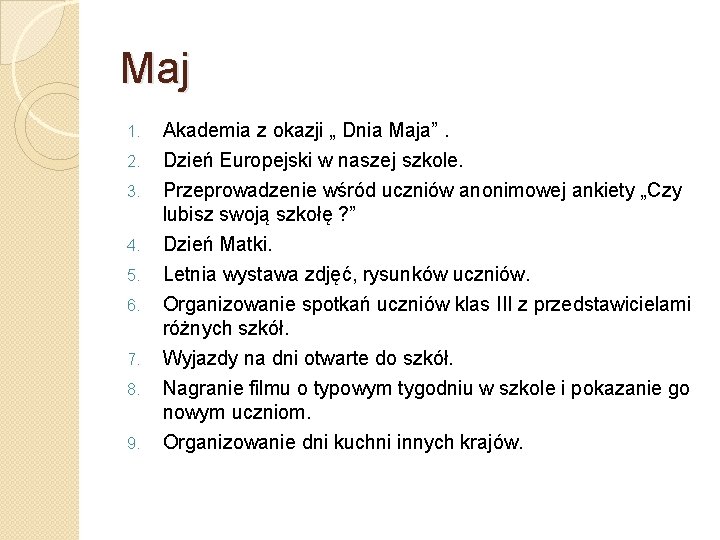 Maj

1. Akademia z okazji „ Dnia Maja” .
2. Dzień Europejski w naszej szkole.
3. Przeprowadzenie wśród uczniów anonimowej ankiety „Czy lubisz swoją szkołę ?”
4. Dzień Matki.
5. Letnia wystawa zdjęć, rysunków uczniów.
6. Organizowanie spotkań uczniów klas III z przedstawicielami różnych szkół.
7. Wyjazdy na dni otwarte do szkół.
8. Nagranie filmu o typowym tygodniu w szkole i pokazanie go nowym uczniom.
9. Organizowanie dni kuchni innych krajów.